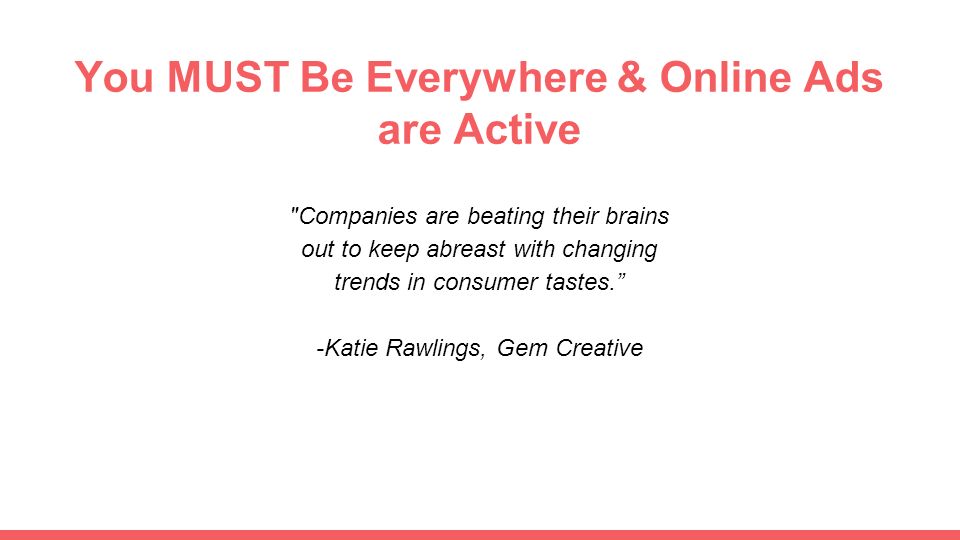 You MUST Be Everywhere & Online Ads are Active

"Companies are beating their brains out to keep abreast with changing trends in consumer tastes.”

-Katie Rawlings, Gem Creative